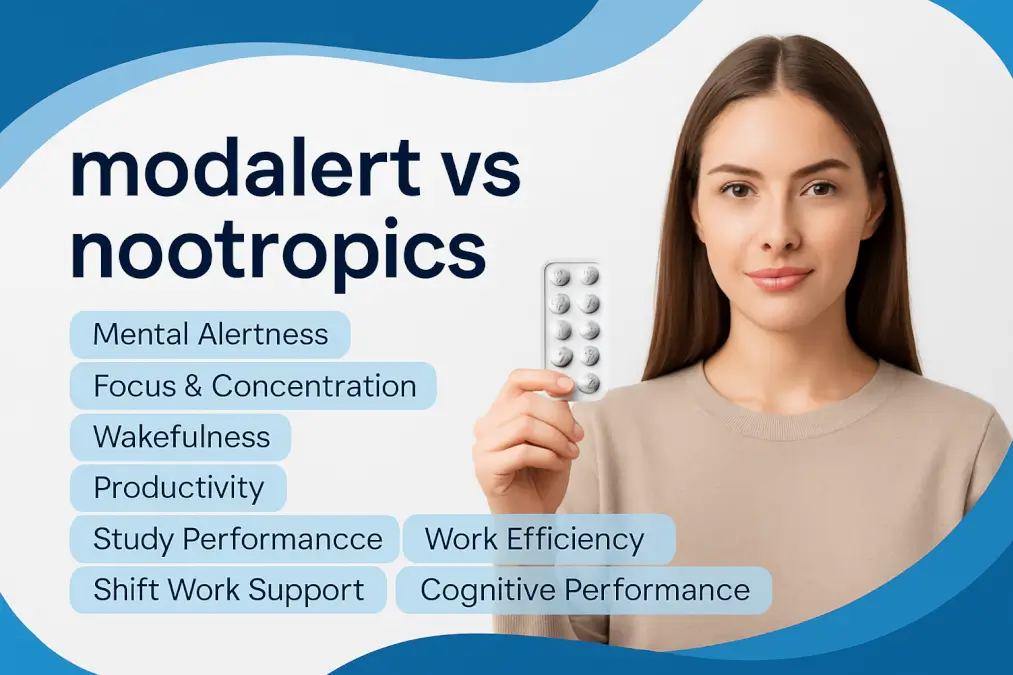 modalert vs nootropics

Mental Alertness

Focus & Concentration

Wakefulness

Productivity

Study Performancce

Work Efficiency

Shift Work Support

Cognitive Performance